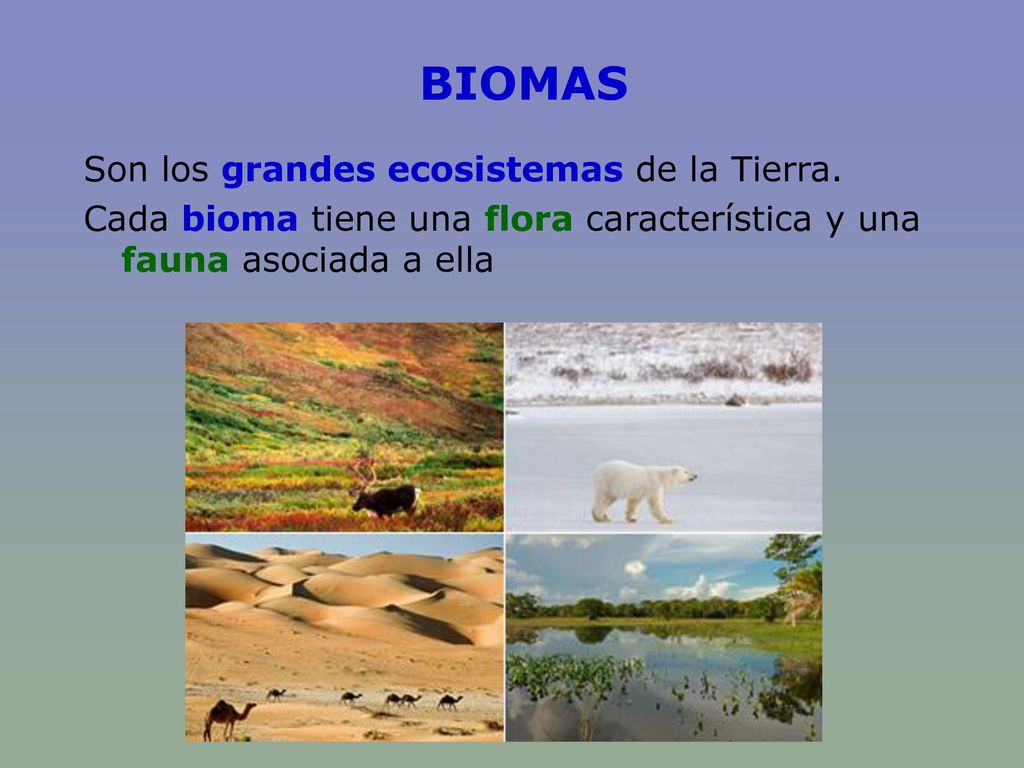 BIOMAS

Son los grandes ecosistemas de la Tierra.

Cada bioma tiene una flora característica y una fauna asociada a ella